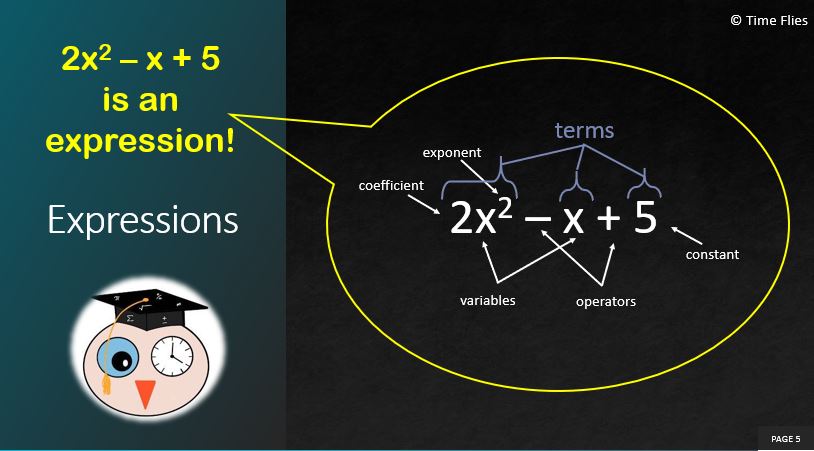 © Time Flies

$2x^2 - x + 5$ is an expression!

Expressions

terms

exponent

coefficient

$2x^2 - x + 5$

constant

variables

operators

PAGE 5